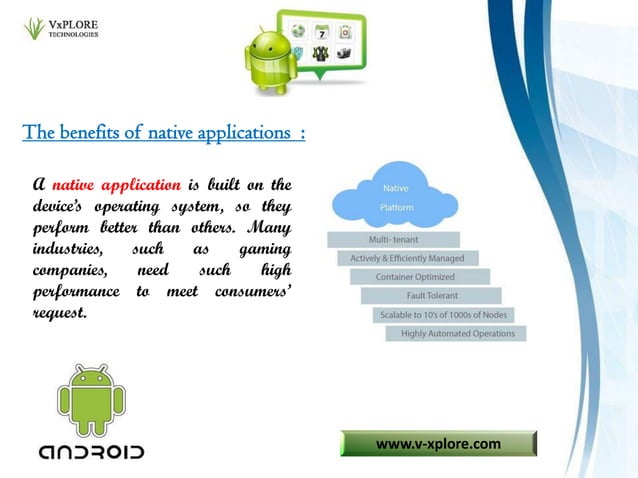 VxPLORE
TECHNOLOGIES

7

The benefits of native applications :

A native application is built on the device's operating system, so they perform better than others. Many industries, such as gaming companies, need such high performance to meet consumers' request.

Native
Platform

Multi- tenant
Actively & Efficiently Managed
Container Optimized
Fault Tolerant
Scalable to 10's of 1000s of Nodes
Highly Automated Operations

ANDROID

www.v-xplore.com